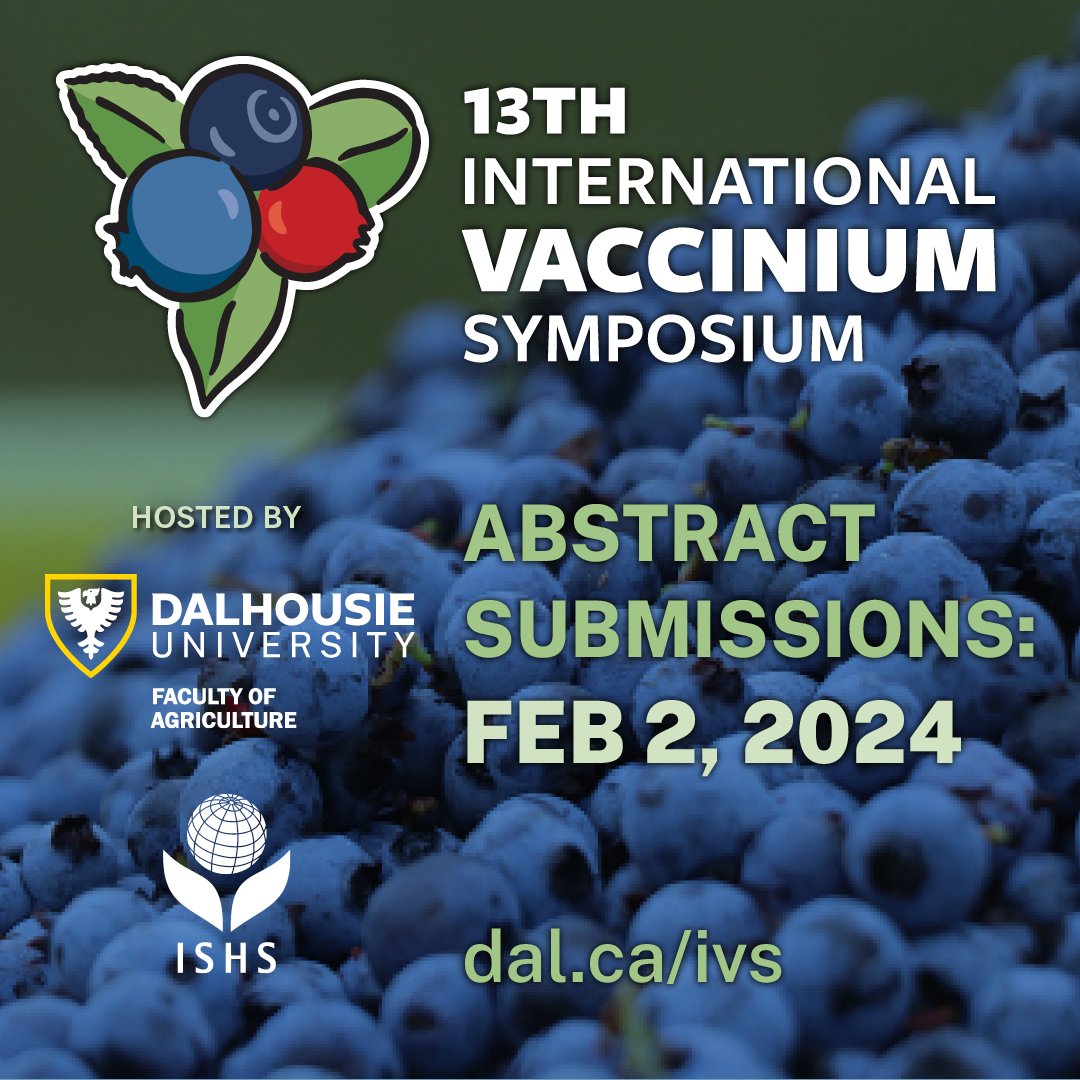 13TH
INTERNATIONAL
VACCINIUM
SYMPOSIUM

HOSTED BY

DALHOUSIE
UNIVERSITY

FACULTY OF
AGRICULTURE

ISHS

ABSTRACT
SUBMISSIONS:
FEB 2, 2024

dal.ca/ivs